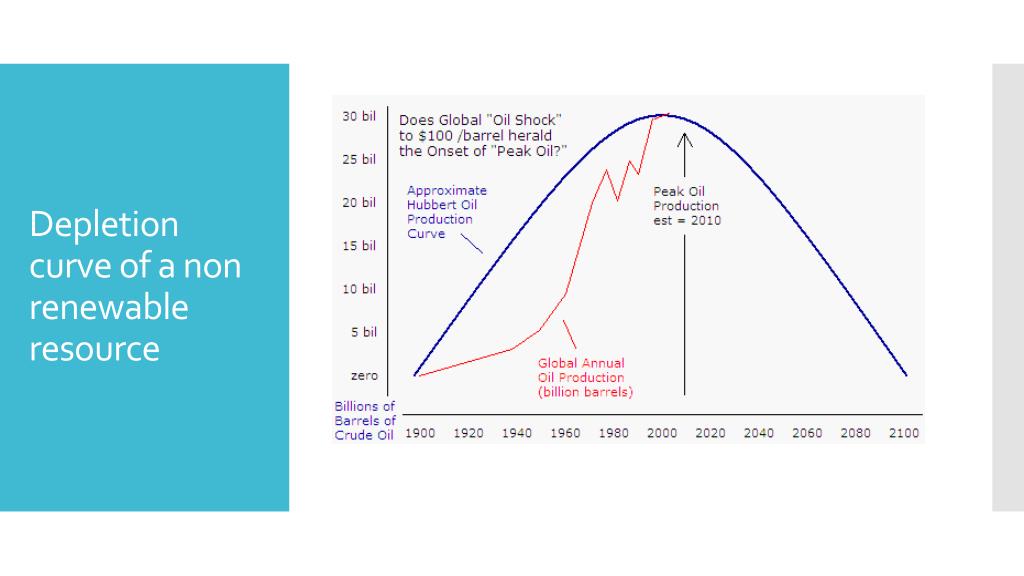 Depletion curve of a non renewable resource

30 bil
25 bil
20 bil
15 bil
10 bil
5 bil
zero

Does Global "Oil Shock" to $100 /barrel herald the Onset of "Peak Oil?"

Approximate Hubbert Oil Production Curve

Peak Oil Production est = 2010

Global Annual Oil Production (billion barrels)

Billions of Barrels of Crude Oil

1900 1920 1940 1960 1980 2000 2020 2040 2060 2080 2100